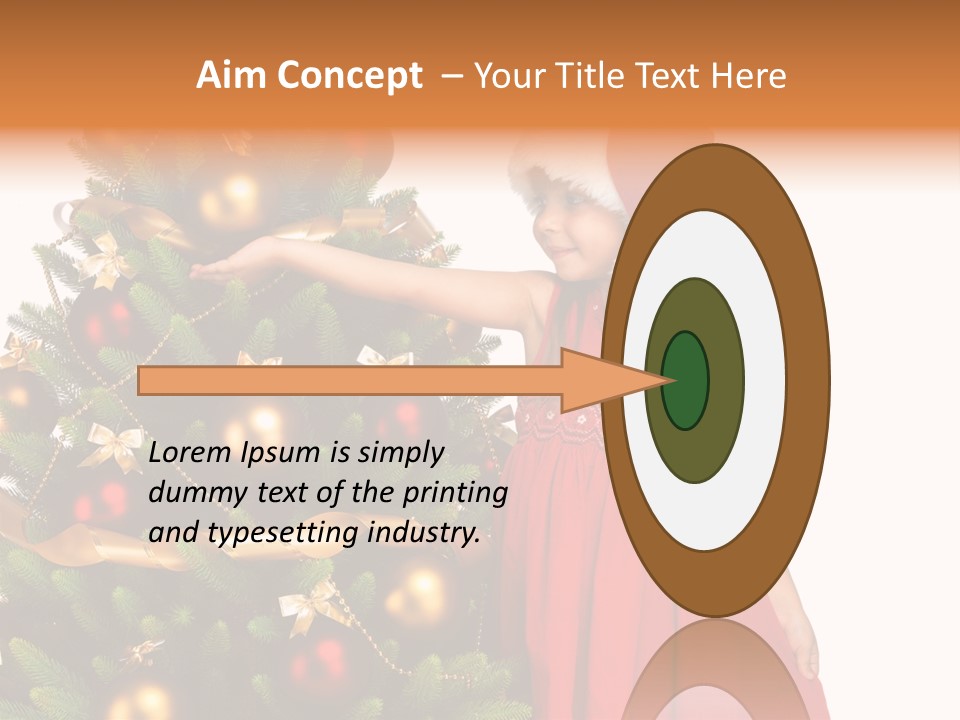 Aim Concept – Your Title Text Here

Lorem Ipsum is simply dummy text of the printing and typesetting industry.